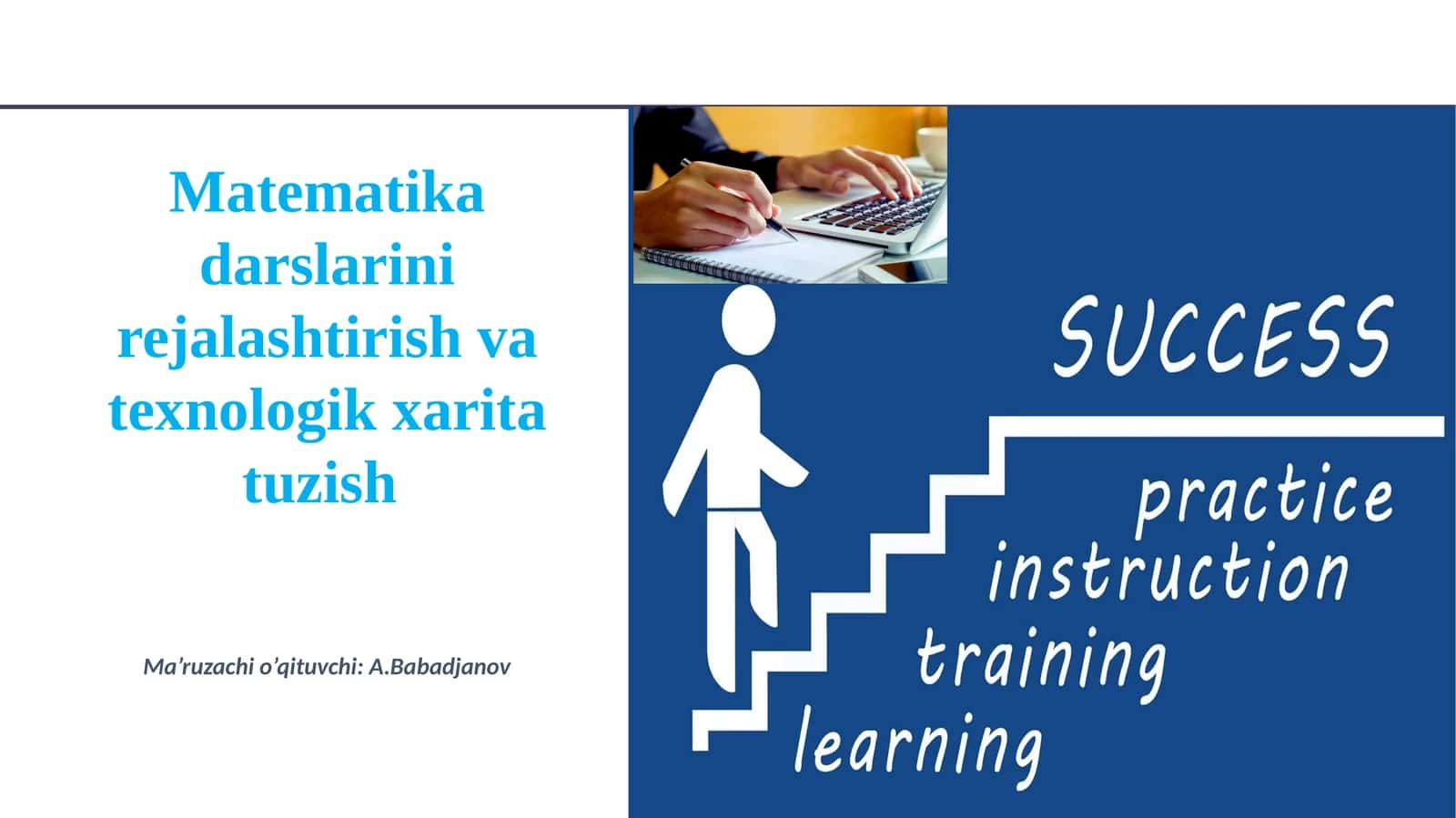 Matematika darslarini rejalashtirish va texnologik xarita tuzish

Ma'ruzachi o'qituvchi: A.Babadjanov

SUCCESS

practice

instruction

training

learning